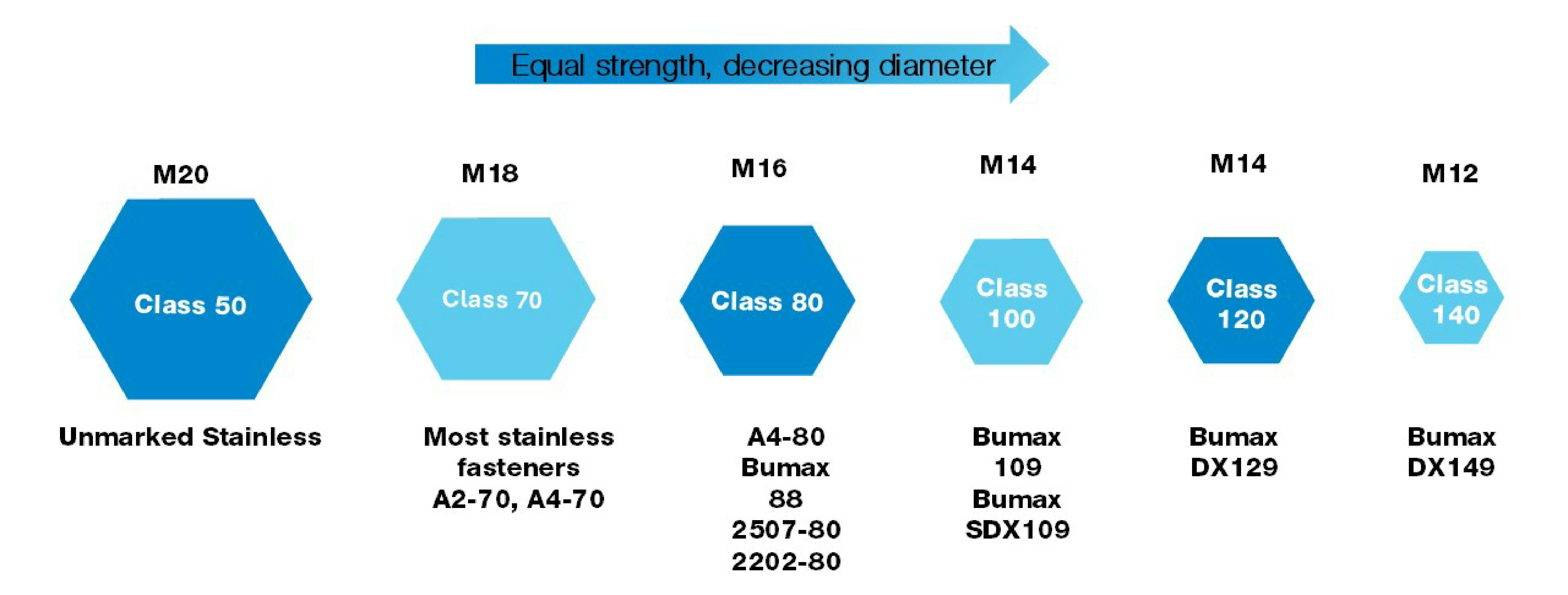 Equal strength, decreasing diameter

M20

Class 50

Unmarked Stainless

M18

Class 70

Most stainless fasteners A2-70, A4-70

M16

Class 80

A4-80
Bumax
88
2507-80
2202-80

M14

Class 100

Bumax
109
Bumax
SDX109

M14

Class 120

Bumax
DX129

M12

Class 140

Bumax
DX149